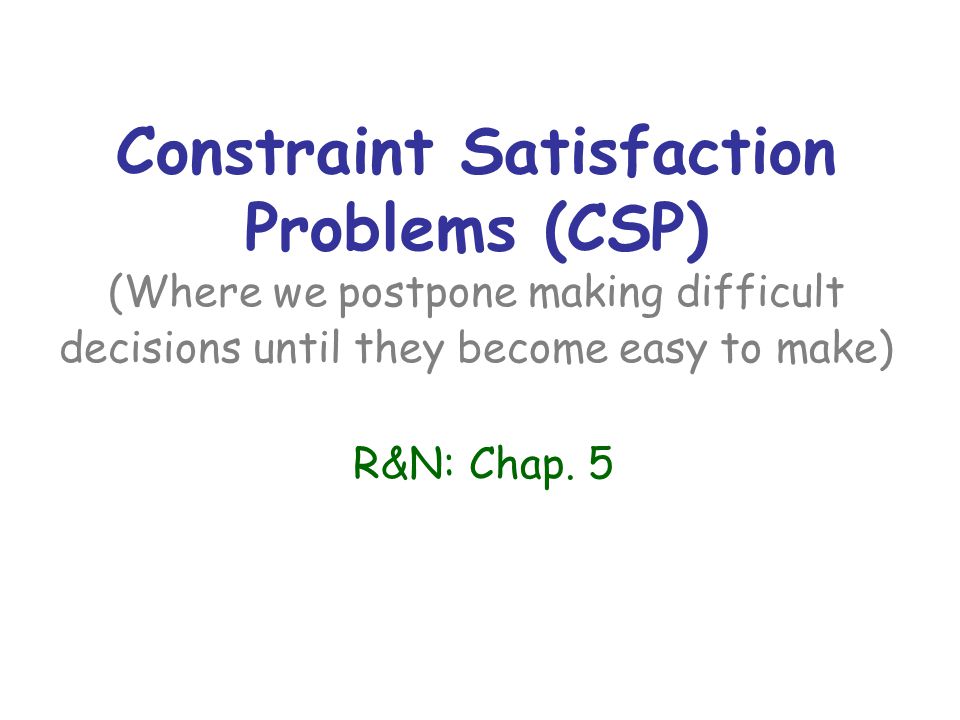 Constraint Satisfaction Problems (CSP)

(Where we postpone making difficult decisions until they become easy to make)

R&N: Chap. 5